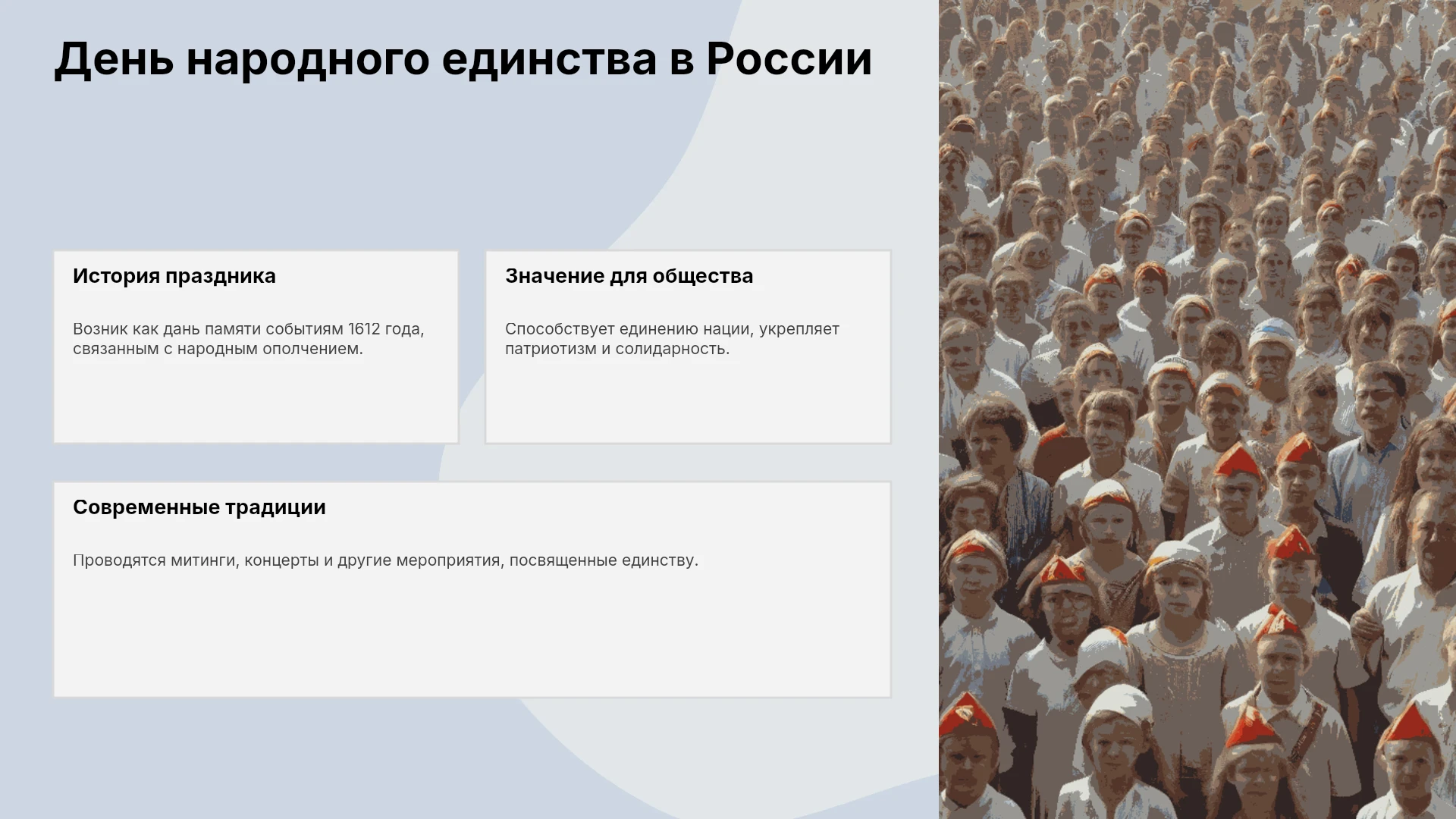 День народного единства в России

История праздника

Возник как дань памяти событиям 1612 года, связанным с народным ополчением.

Значение для общества

Способствует единению нации, укрепляет патриотизм и солидарность.

Современные традиции

Проводятся митинги, концерты и другие мероприятия, посвященные единству.